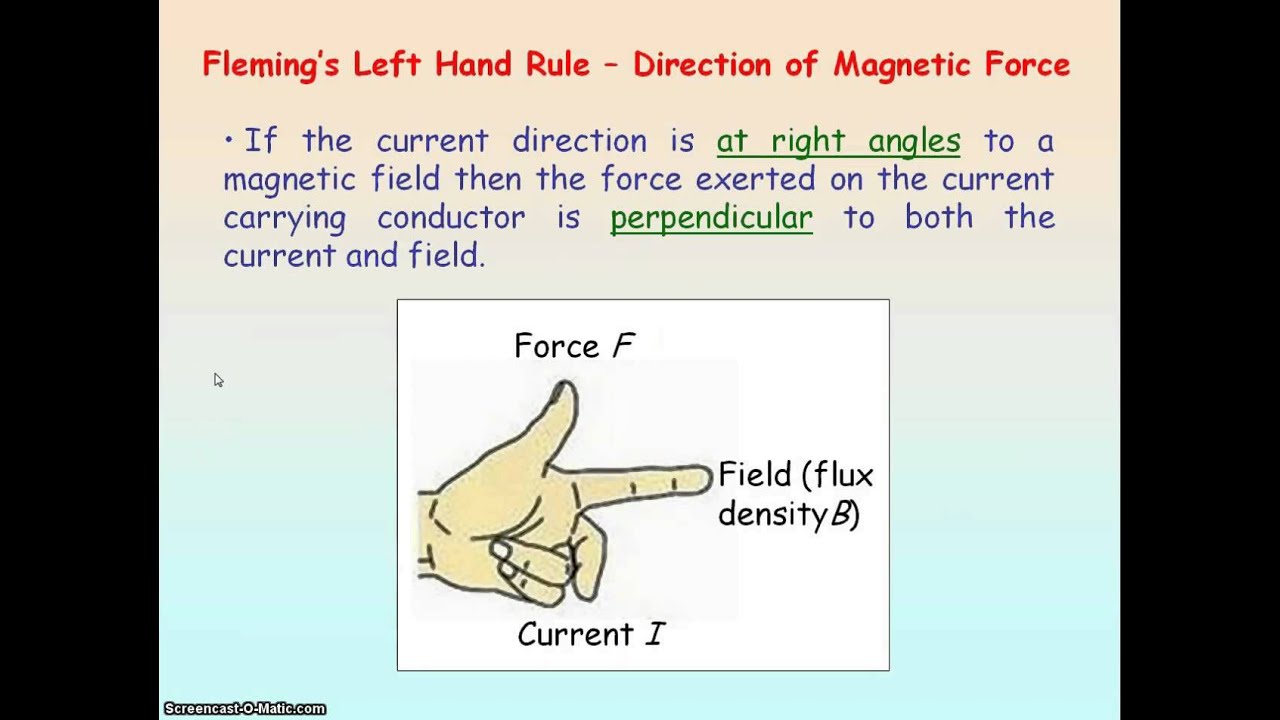 Fleming's Left Hand Rule – Direction of Magnetic Force

• If the current direction is at right angles to a magnetic field then the force exerted on the current carrying conductor is perpendicular to both the current and field.

Force $F$

Field (flux density $B$)

Current $I$

Screencast-O-Matic.com